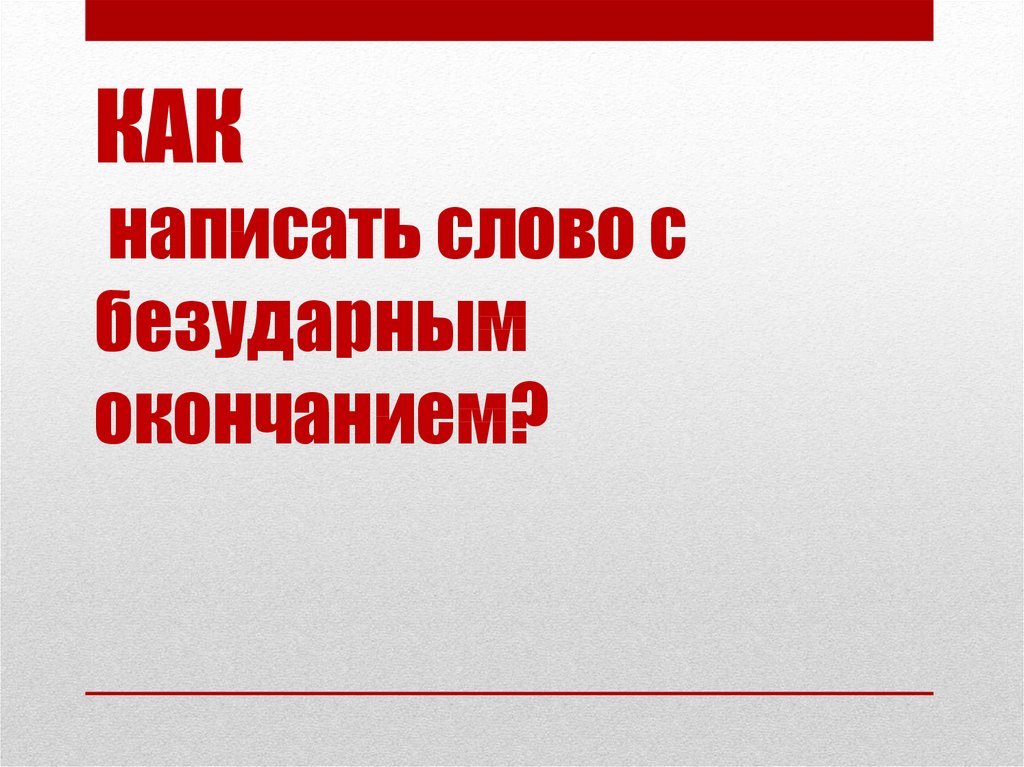 КАК
написать слово с безударным окончанием?